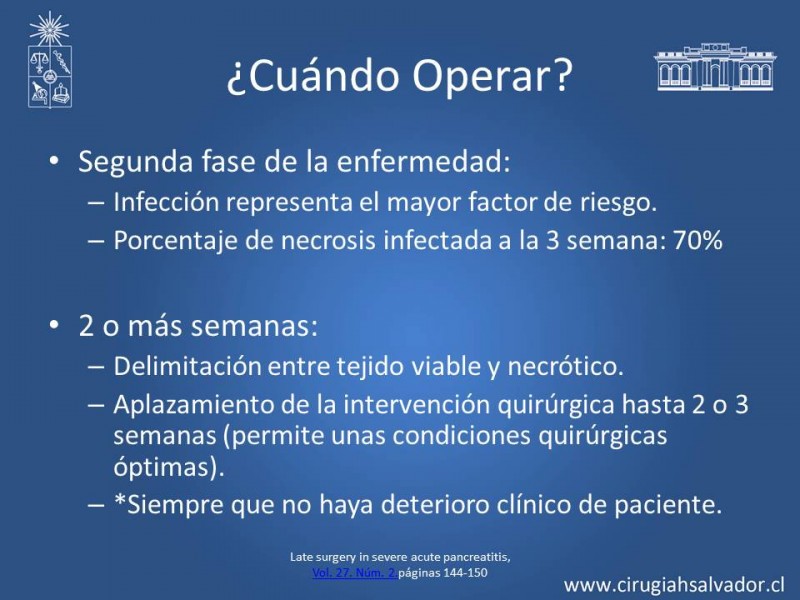 ¿Cuándo Operar?

• Segunda fase de la enfermedad:
– Infección representa el mayor factor de riesgo.
– Porcentaje de necrosis infectada a la 3 semana: 70%

• 2 o más semanas:
– Delimitación entre tejido viable y necrótico.
– Aplazamiento de la intervención quirúrgica hasta 2 o 3 semanas (permite unas condiciones quirúrgicas óptimas).
– *Siempre que no haya deterioro clínico de paciente.

Late surgery in severe acute pancreatitis, Vol. 27. Núm. 2 páginas 144-150

www.cirugiahsalvador.cl